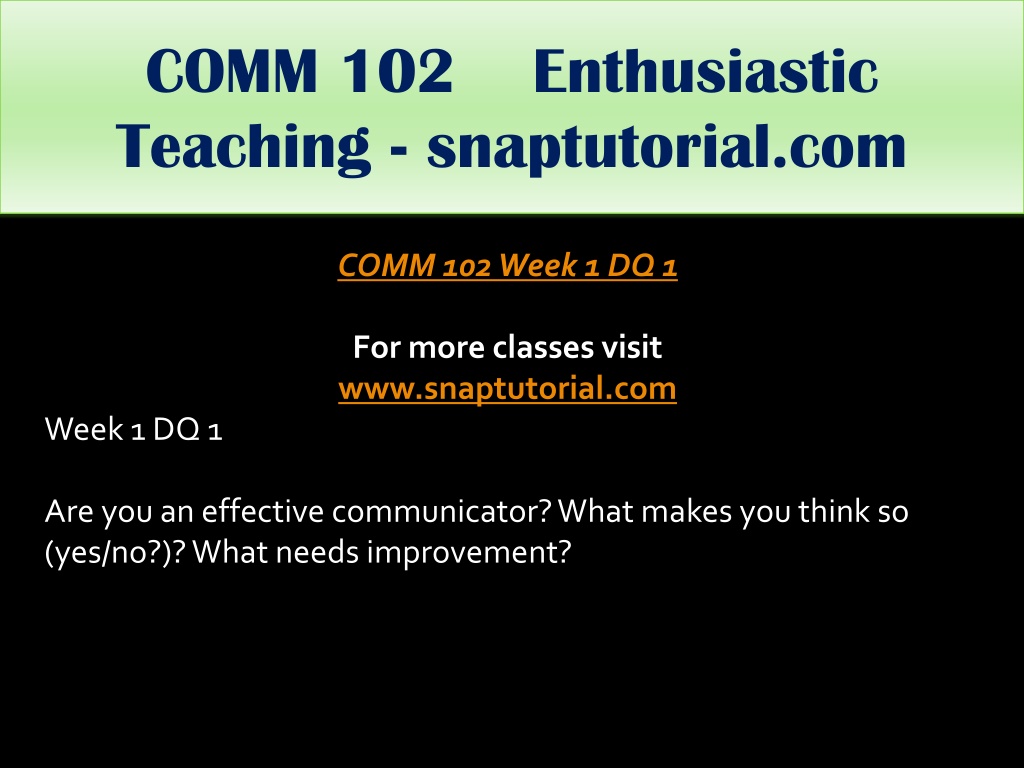 COMM 102 Enthusiastic Teaching - snaptutorial.com

COMM 102 Week 1 DQ 1

For more classes visit
www.snaptutorial.com

Week 1 DQ 1

Are you an effective communicator? What makes you think so (yes/no?)? What needs improvement?